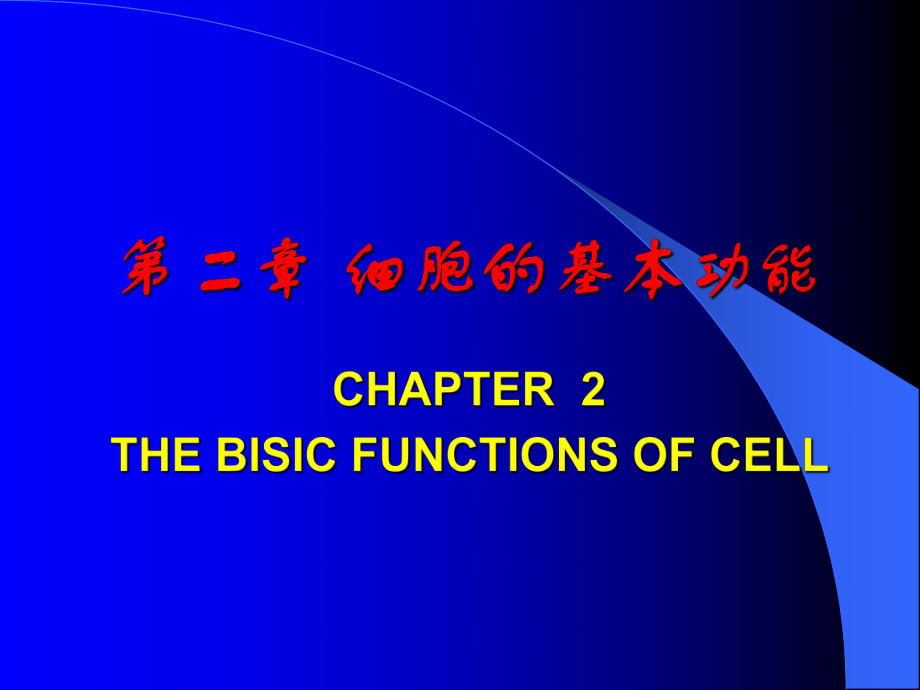 第二章 细胞的基本功能

CHAPTER 2
THE BISIC FUNCTIONS OF CELL